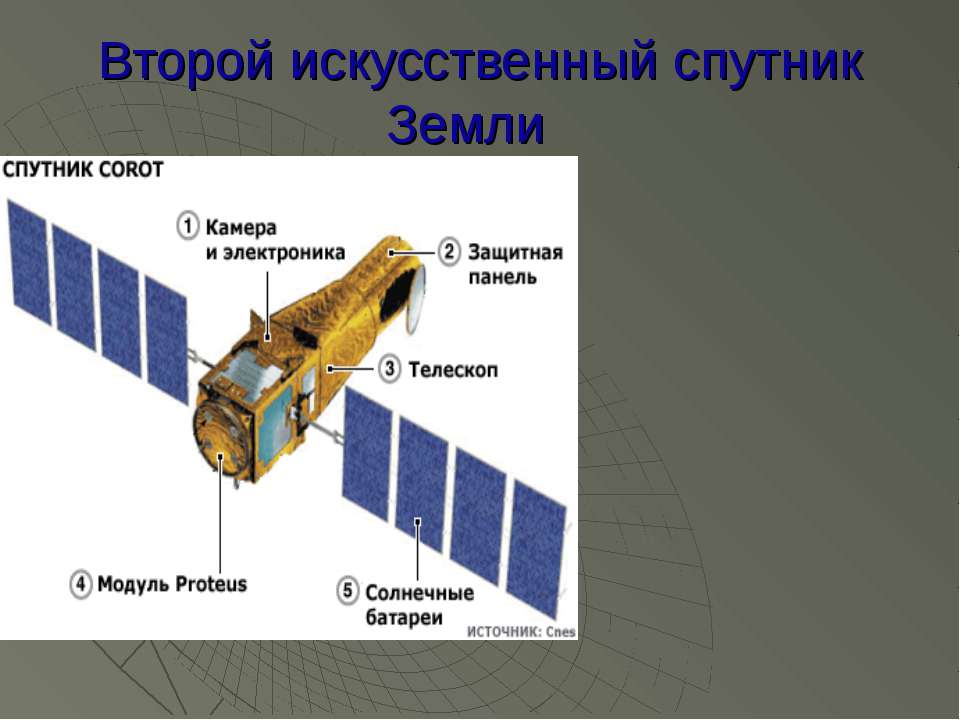 Второй искусственный спутник Земли

СПУТНИК COROT

1 Камера и электроника

2 Защитная панель

3 Телескоп

4 Модуль Proteus

5 Солнечные батареи

ИСТОЧНИК: Cnes